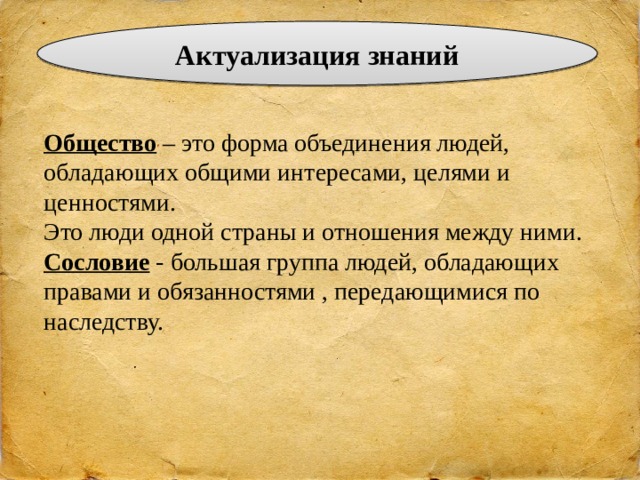 Актуализация знаний

Общество – это форма объединения людей, обладающих общими интересами, целями и ценностями.
Это люди одной страны и отношения между ними.
Сословие - большая группа людей, обладающих правами и обязанностями , передающимися по наследству.